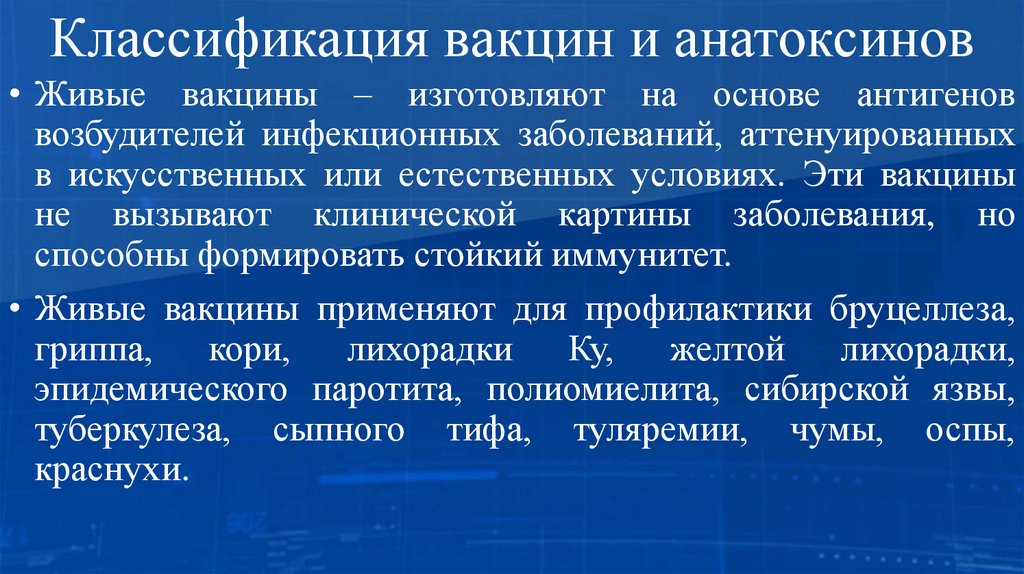 Классификация вакцин и анатоксинов

• Живые вакцины – изготовляют на основе антигенов возбудителей инфекционных заболеваний, аттенуированных в искусственных или естественных условиях. Эти вакцины не вызывают клинической картины заболевания, но способны формировать стойкий иммунитет.

• Живые вакцины применяют для профилактики бруцеллеза, гриппа, кори, лихорадки Ку, желтой лихорадки, эпидемического паротита, полиомиелита, сибирской язвы, туберкулеза, сыпного тифа, туляремии, чумы, оспы, краснухи.